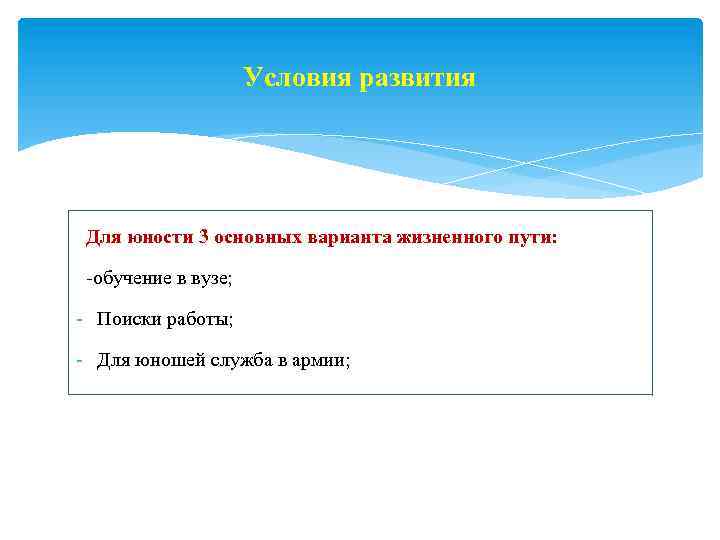 Условия развития

Для юности 3 основных варианта жизненного пути:

-обучение в вузе;

- Поиски работы;

- Для юношей служба в армии;